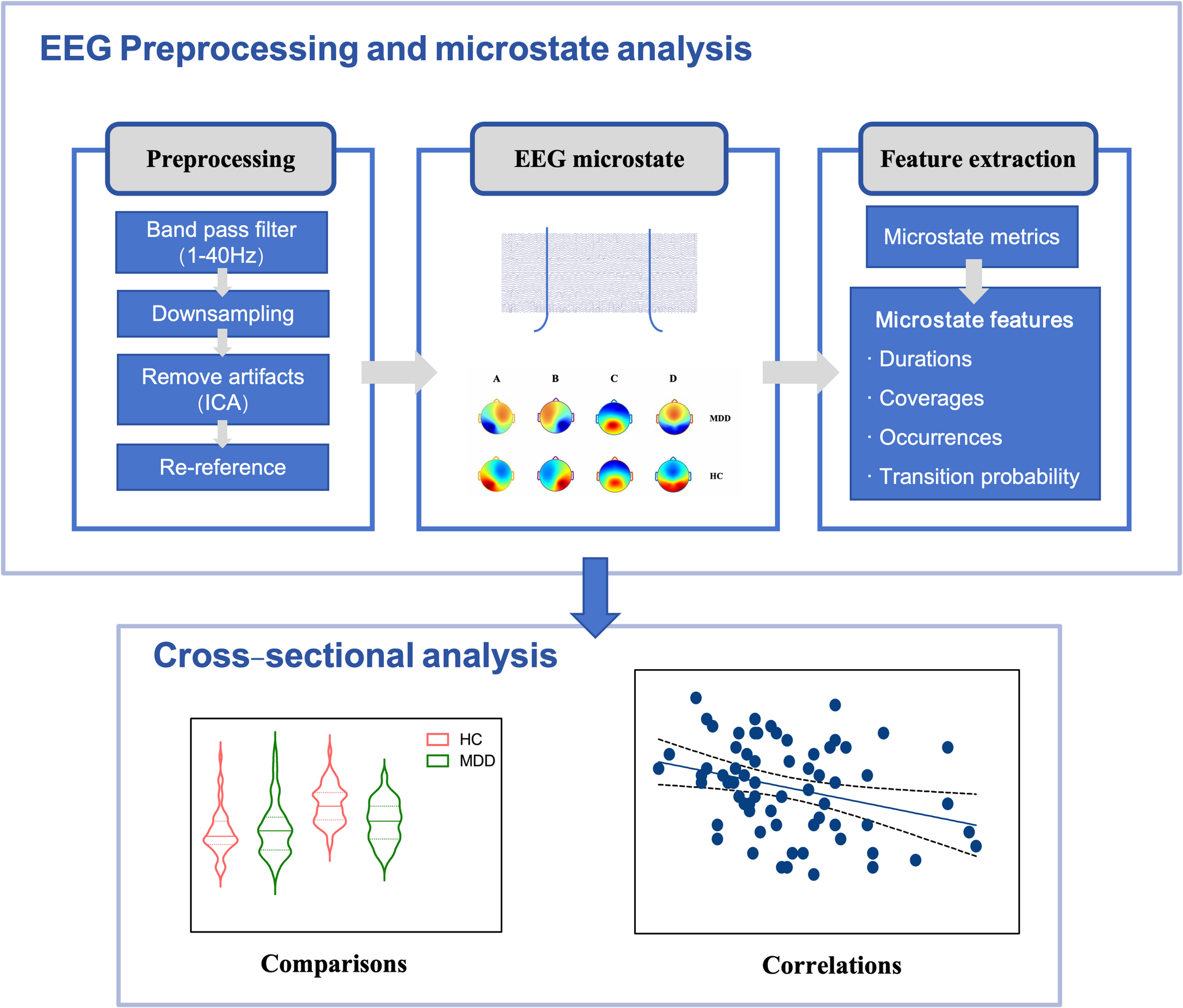 EEG Preprocessing and microstate analysis

Preprocessing

Band pass filter (1-40Hz)

Downsampling

Remove artifacts (ICA)

Re-reference

EEG microstate

A B C D

MDD

HC

Feature extraction

Microstate metrics

Microstate features

· Durations

· Coverages

· Occurrences

· Transition probability

Cross–sectional analysis

HC
MDD

Comparisons

Correlations